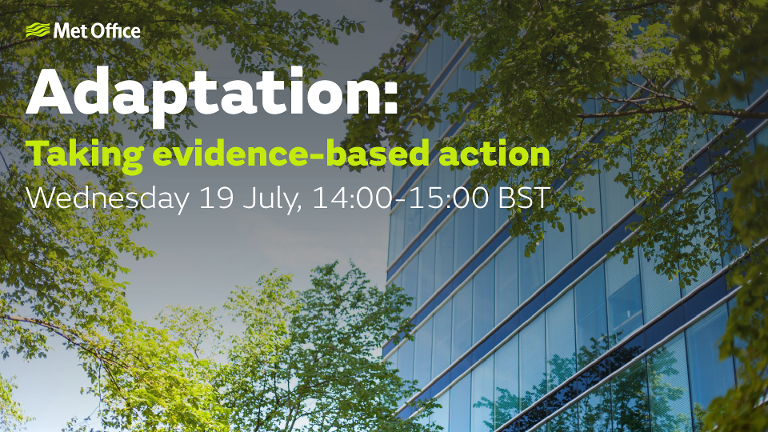 Met Office

Adaptation:

Taking evidence-based action

Wednesday 19 July, 14:00-15:00 BST